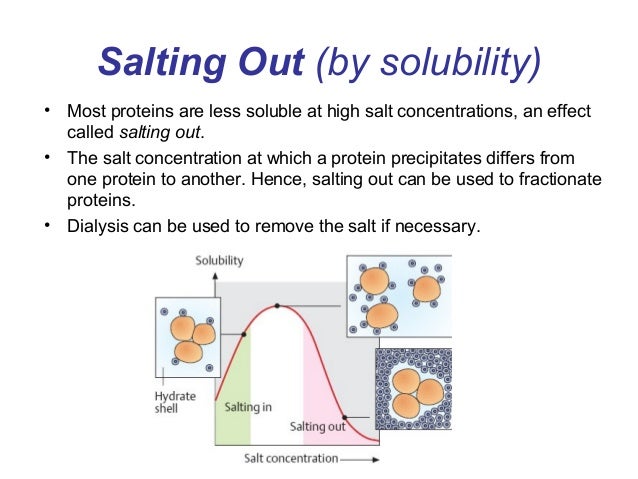 Salting Out (by solubility)

• Most proteins are less soluble at high salt concentrations, an effect called salting out.

• The salt concentration at which a protein precipitates differs from one protein to another. Hence, salting out can be used to fractionate proteins.

• Dialysis can be used to remove the salt if necessary.

Solubility

Hydrate shell

Salting in

Salting out

Salt concentration